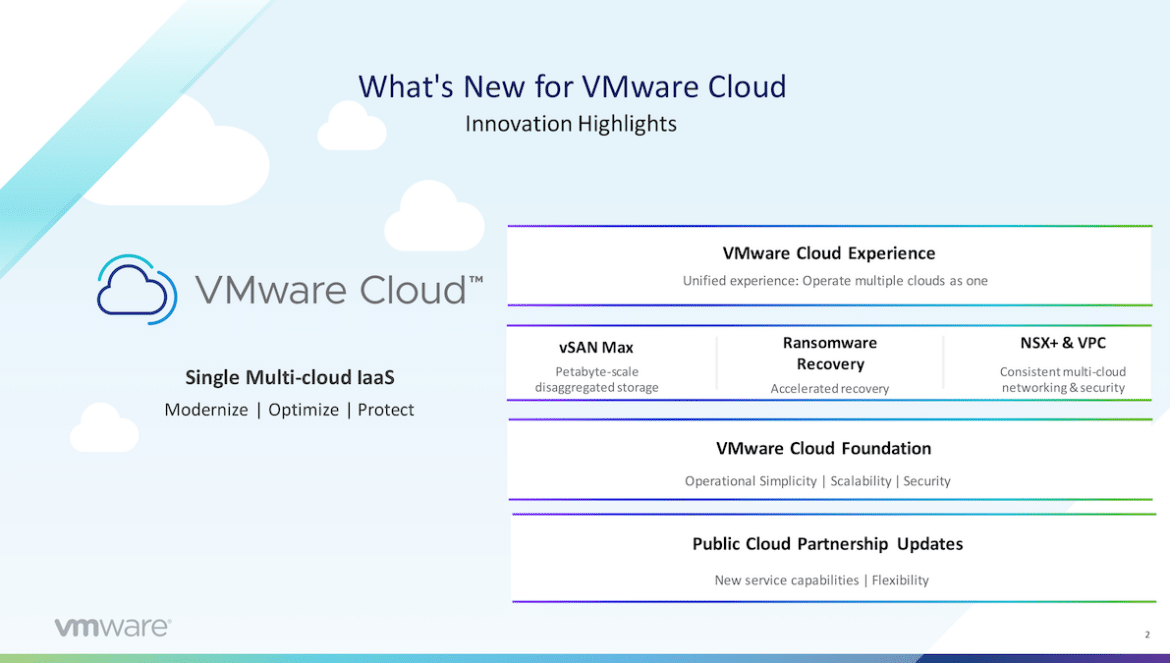 What's New for VMware Cloud
Innovation Highlights

VMware Cloud™

Single Multi-cloud IaaS
Modernize | Optimize | Protect

VMware Cloud Experience
Unified experience: Operate multiple clouds as one

vSAN Max
Petabyte-scale disaggregated storage

Ransomware Recovery
Accelerated recovery

NSX+ & VPC
Consistent multi-cloud networking & security

VMware Cloud Foundation
Operational Simplicity | Scalability | Security

Public Cloud Partnership Updates
New service capabilities | Flexibility

vmware

2